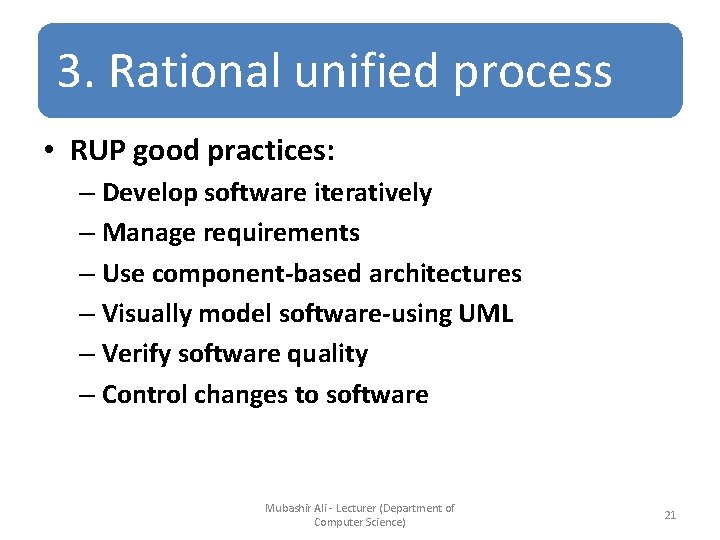 3. Rational unified process

• RUP good practices:
– Develop software iteratively
– Manage requirements
– Use component-based architectures
– Visually model software-using UML
– Verify software quality
– Control changes to software

Mubashir Ali - Lecturer (Department of Computer Science)

21